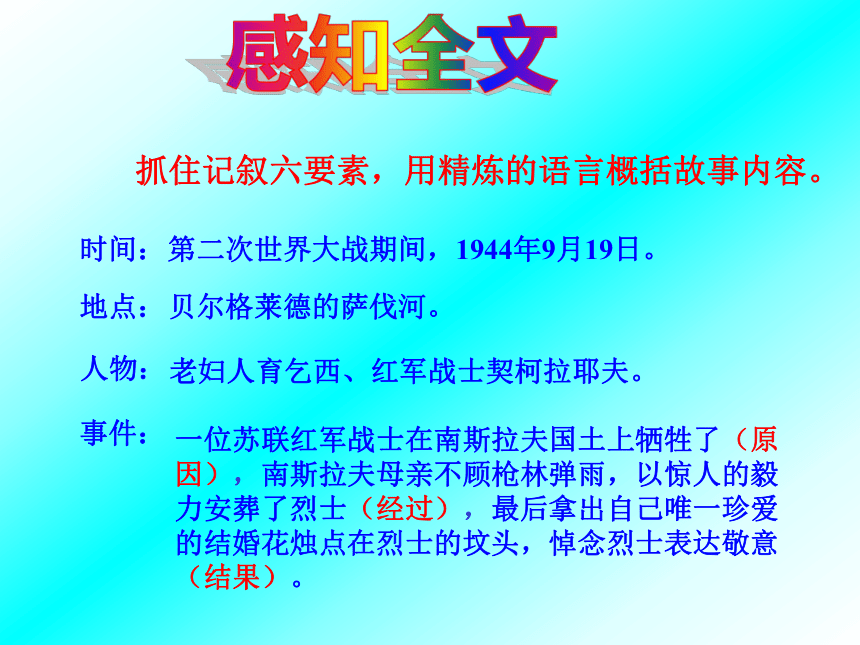 感知全文

抓住记叙六要素，用精炼的语言概括故事内容。

时间：第二次世界大战期间，1944年9月19日。

地点：贝尔格莱德的萨伐河。

人物：老妇人育乞西、红军战士契柯拉耶夫。

事件：一位苏联红军战士在南斯拉夫国土上牺牲了（原因），南斯拉夫母亲不顾枪林弹雨，以惊人的毅力安葬了烈士（经过），最后拿出自己唯一珍爱的结婚花烛点在烈士的坟头，悼念烈士表达敬意（结果）。